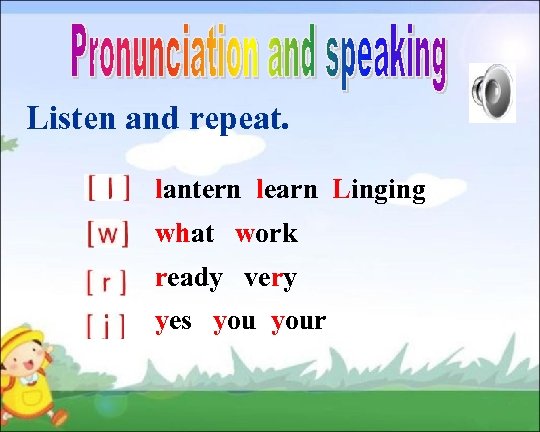 Pronunciation and speaking

Listen and repeat.

[ l ] lantern learn Linging

[w] what work

[ r ] ready very

[ j ] yes you your